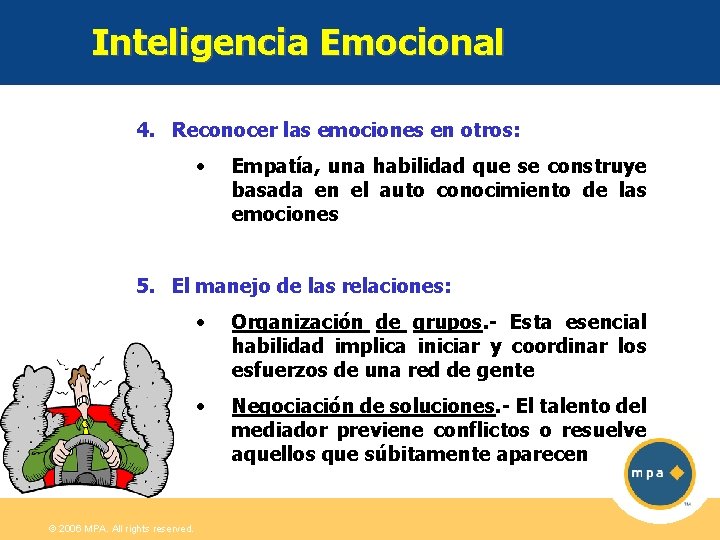 Inteligencia Emocional

4. Reconocer las emociones en otros:

• Empatía, una habilidad que se construye basada en el auto conocimiento de las emociones

5. El manejo de las relaciones:

• Organización de grupos.- Esta esencial habilidad implica iniciar y coordinar los esfuerzos de una red de gente

• Negociación de soluciones.- El talento del mediador previene conflictos o resuelve aquellos que súbitamente aparecen

mpa

© 2006 MPA. All rights reserved.